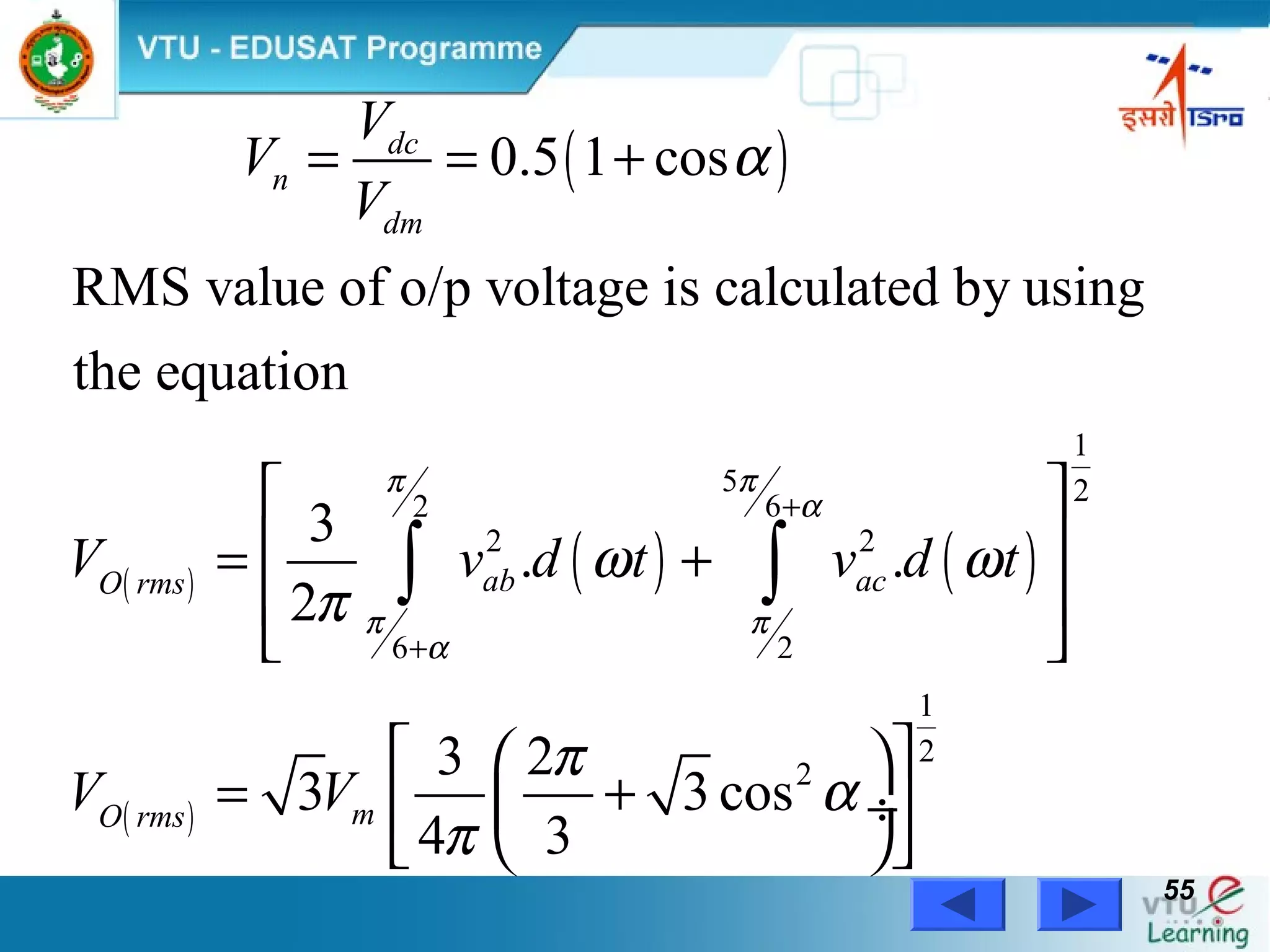 VTU - EDUSAT Programme

इसरो ISRO

$V_n = \frac{V_{dc}}{V_{dm}} = 0.5(1+\cos\alpha)$

RMS value of o/p voltage is calculated by using the equation

$V_{O(rms)} = \left[\frac{3}{2\pi}\int_{\pi/6+\alpha}^{\pi/2} v_{ab}^2.d(\omega t) + \int_{\pi/2}^{5\pi/6+\alpha} v_{ac}^2.d(\omega t)\right]^{\frac{1}{2}}$

$V_{O(rms)} = \sqrt{3}V_m\left[\frac{3}{4\pi}\left(\frac{2\pi}{3}+\sqrt{3}\cos^2\alpha\right)\right]^{\frac{1}{2}}$

55

VTU e Learning